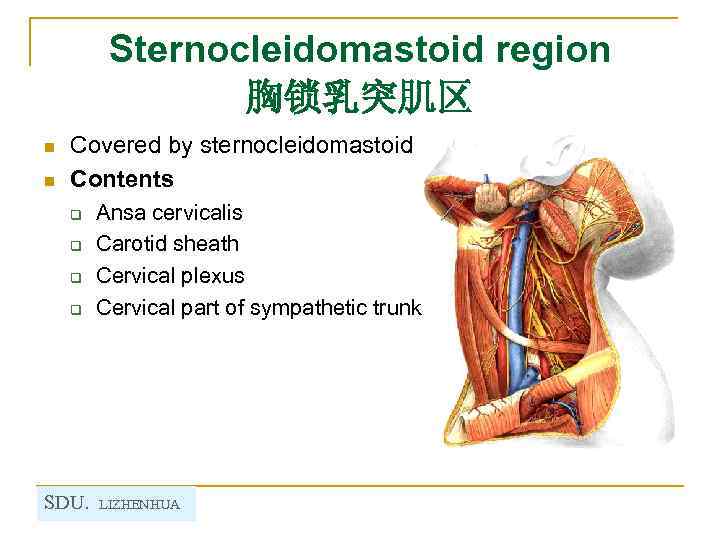 Sternocleidomastoid region
胸锁乳突肌区

Covered by sternocleidomastoid
Contents
Ansa cervicalis
Carotid sheath
Cervical plexus
Cervical part of sympathetic trunk

SDU. LIZHENHUA